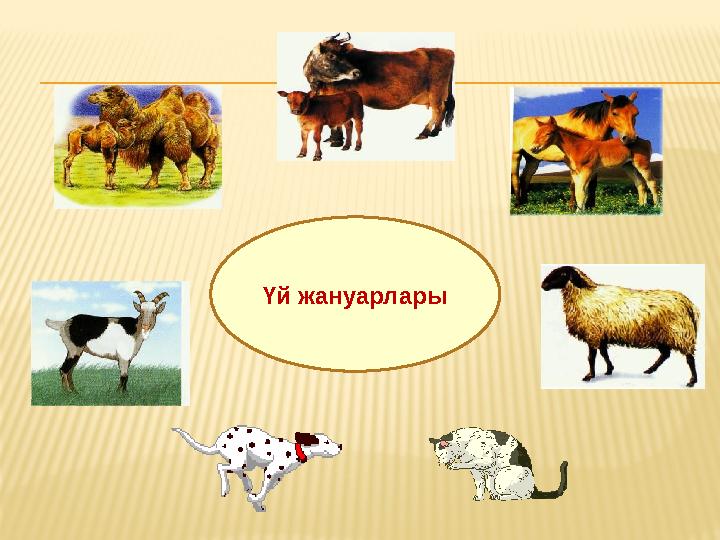 Үй жануарлары